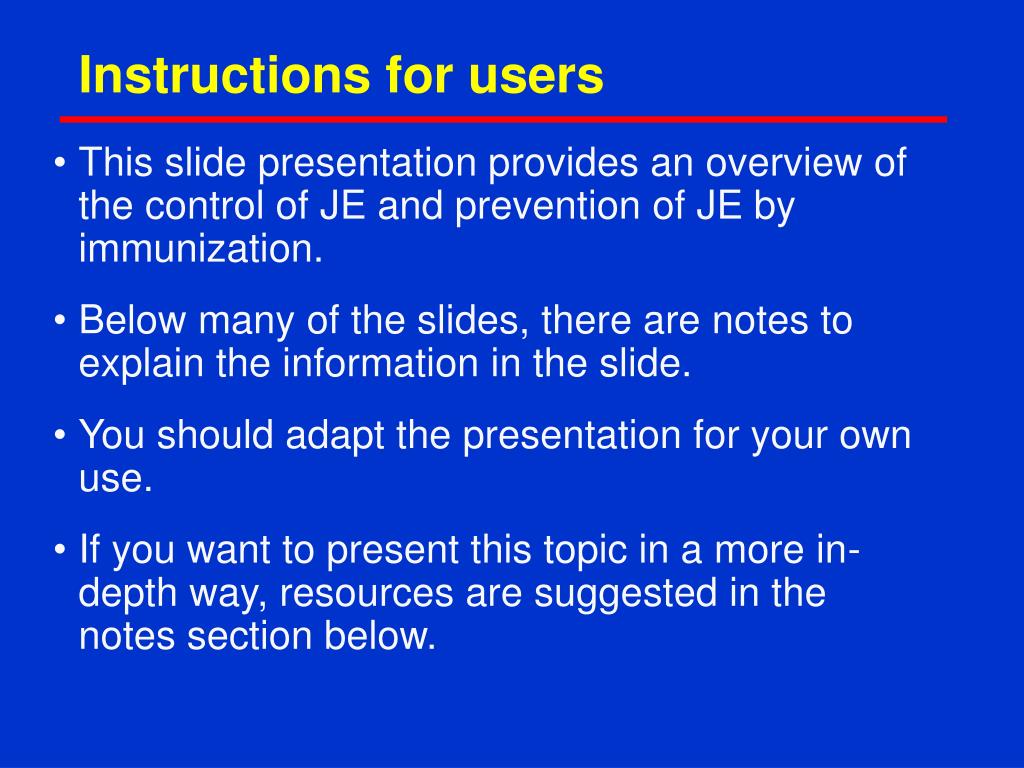 Instructions for users

• This slide presentation provides an overview of the control of JE and prevention of JE by immunization.

• Below many of the slides, there are notes to explain the information in the slide.

• You should adapt the presentation for your own use.

• If you want to present this topic in a more in-depth way, resources are suggested in the notes section below.